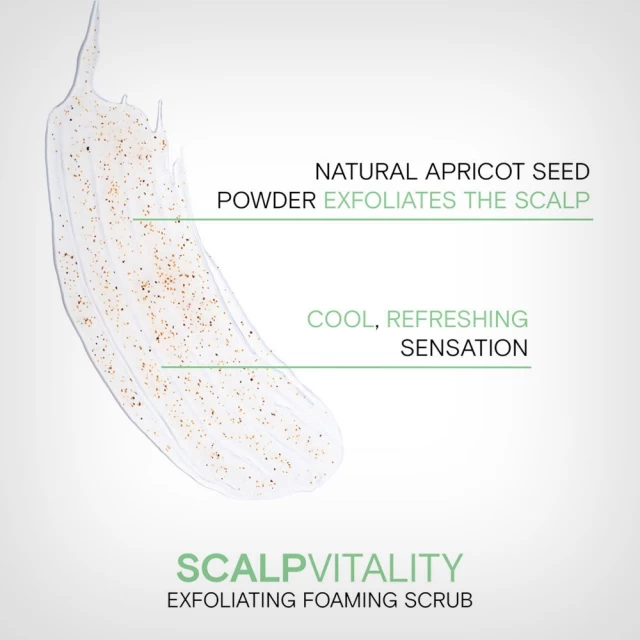 NATURAL APRICOT SEED POWDER EXFOLIATES THE SCALP

COOL, REFRESHING SENSATION

SCALPVITALITY
EXFOLIATING FOAMING SCRUB